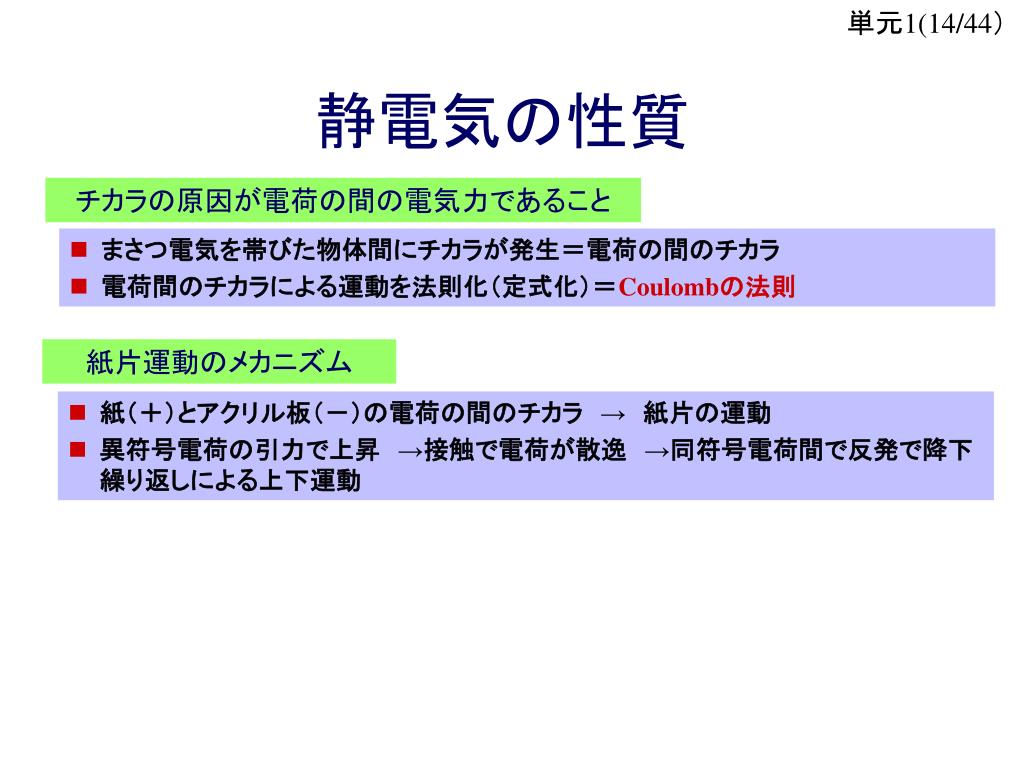 単元1(14/44)

静電気の性質

チカラの原因が電荷の間の電気力であること

■ まさつ電気を帯びた物体間にチカラが発生＝電荷の間のチカラ
■ 電荷間のチカラによる運動を法則化（定式化）＝Coulombの法則

紙片運動のメカニズム

■ 紙（＋）とアクリル板（－）の電荷の間のチカラ → 紙片の運動
■ 異符号電荷の引力で上昇 →接触で電荷が散逸 →同符号電荷間で反発で降下 繰り返しによる上下運動